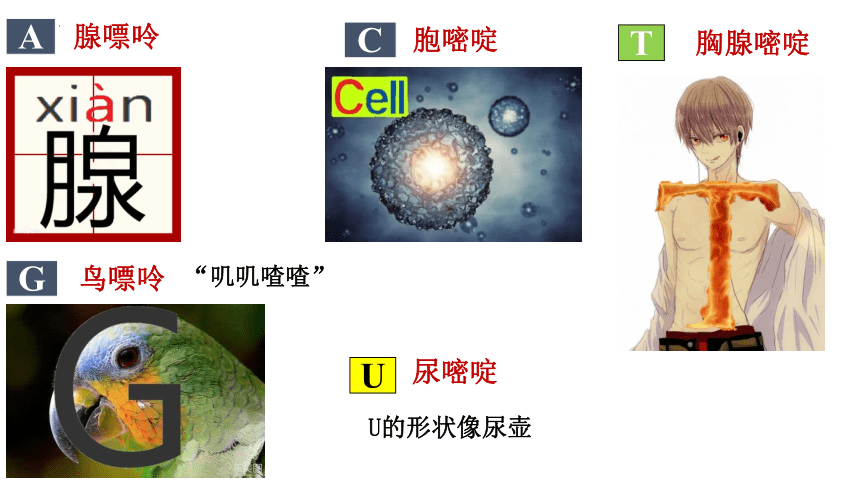 A 腺嘌呤

xiàn
腺

C 胞嘧啶

Cell

T 胸腺嘧啶

T

G 鸟嘌呤 “叽叽喳喳”

G

U 尿嘧啶

U的形状像尿壶